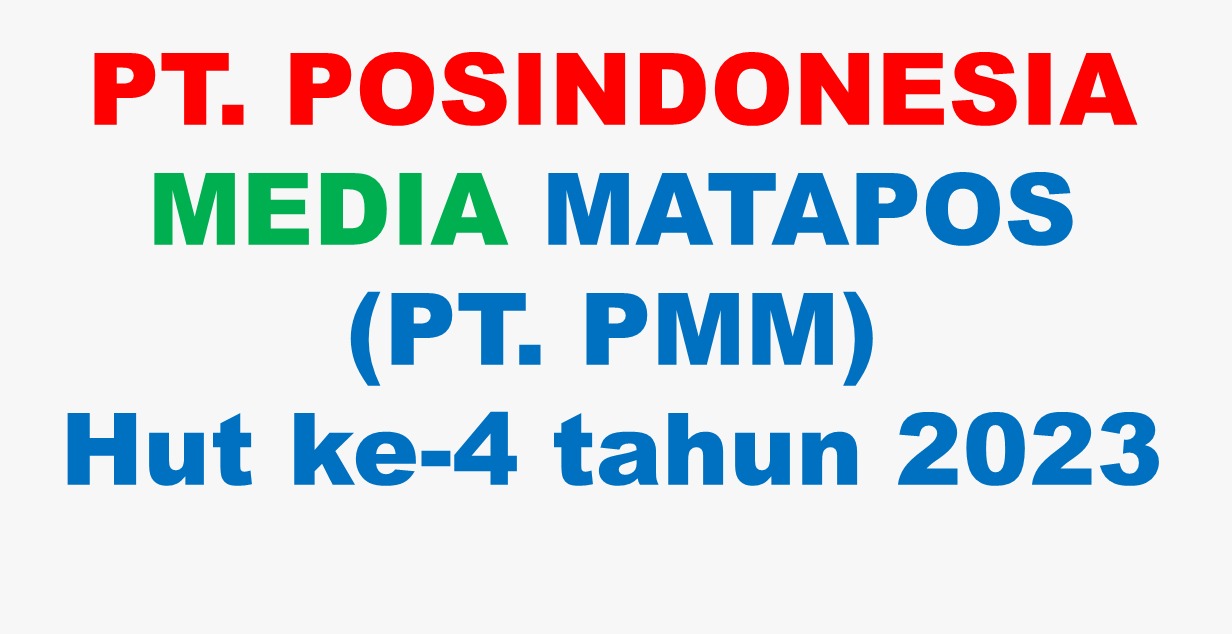 PT. POSINDONESIA
MEDIA MATAPOS
(PT. PMM)
Hut ke-4 tahun 2023